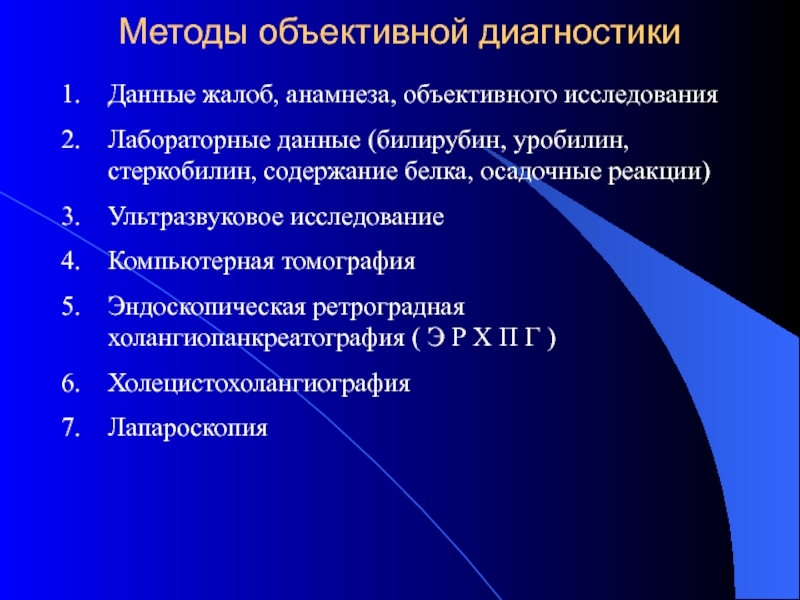 Методы объективной диагностики

1. Данные жалоб, анамнеза, объективного исследования

2. Лабораторные данные (билирубин, уробилин, стеркобилин, содержание белка, осадочные реакции)

3. Ультразвуковое исследование

4. Компьютерная томография

5. Эндоскопическая ретроградная холангиопанкреатография ( Э Р Х П Г )

6. Холецистохолангиография

7. Лапароскопия